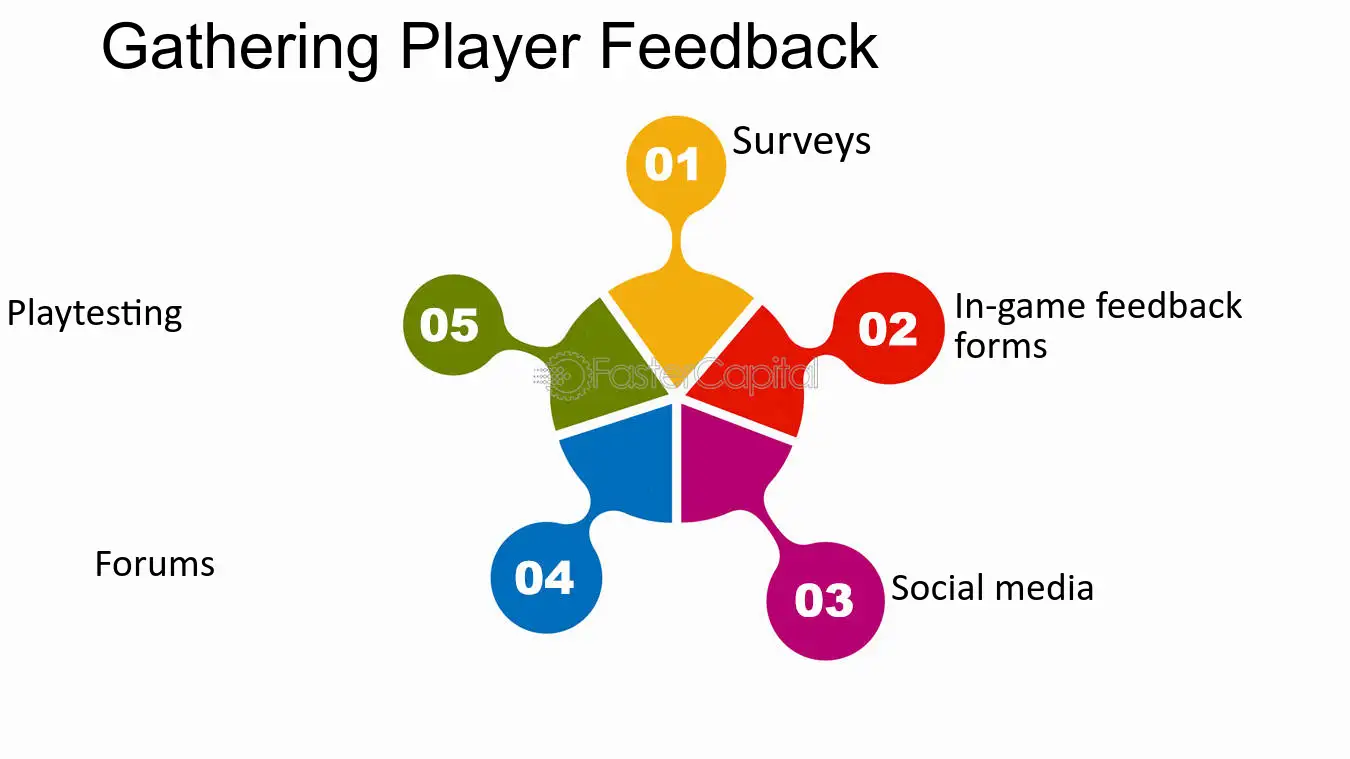 Gathering Player Feedback

01 Surveys

02 In-game feedback forms

03 Social media

04 Forums

05 Playtesting

FasterCapital